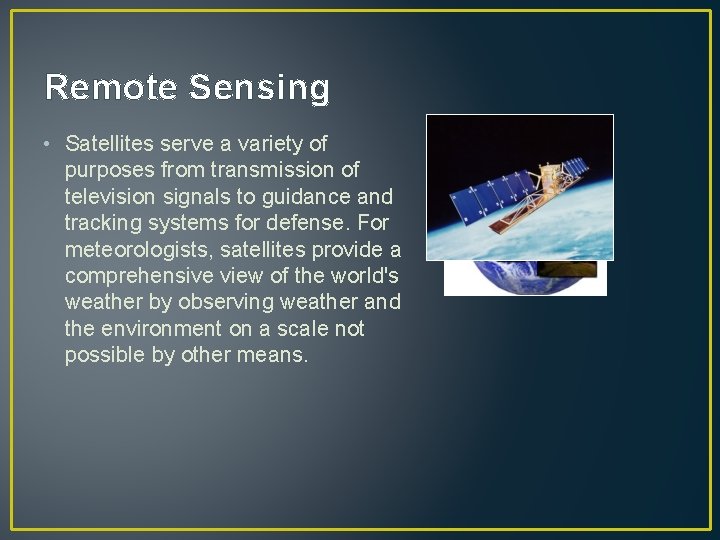 Remote Sensing

• Satellites serve a variety of purposes from transmission of television signals to guidance and tracking systems for defense. For meteorologists, satellites provide a comprehensive view of the world's weather by observing weather and the environment on a scale not possible by other means.